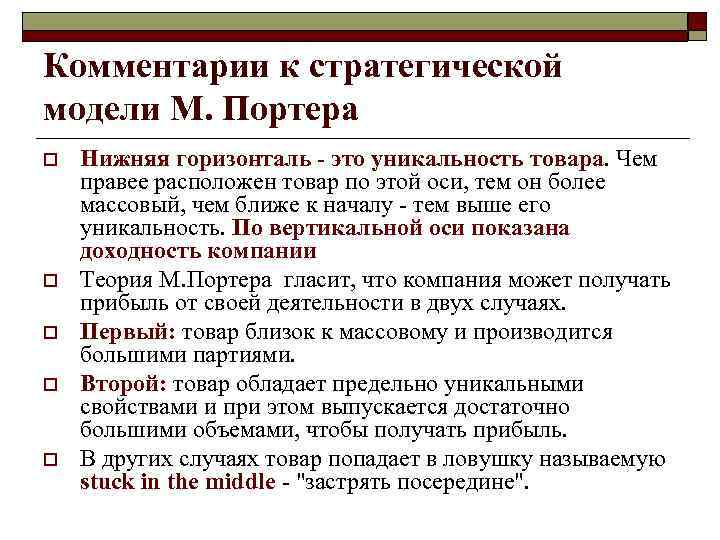 Комментарии к стратегической модели М. Портера

Нижняя горизонталь - это уникальность товара. Чем правее расположен товар по этой оси, тем он более массовый, чем ближе к началу - тем выше его уникальность. По вертикальной оси показана доходность компании

Теория М.Портера гласит, что компания может получать прибыль от своей деятельности в двух случаях.

Первый: товар близок к массовому и производится большими партиями.

Второй: товар обладает предельно уникальными свойствами и при этом выпускается достаточно большими объемами, чтобы получать прибыль.

В других случаях товар попадает в ловушку называемую stuck in the middle - "застрять посередине".